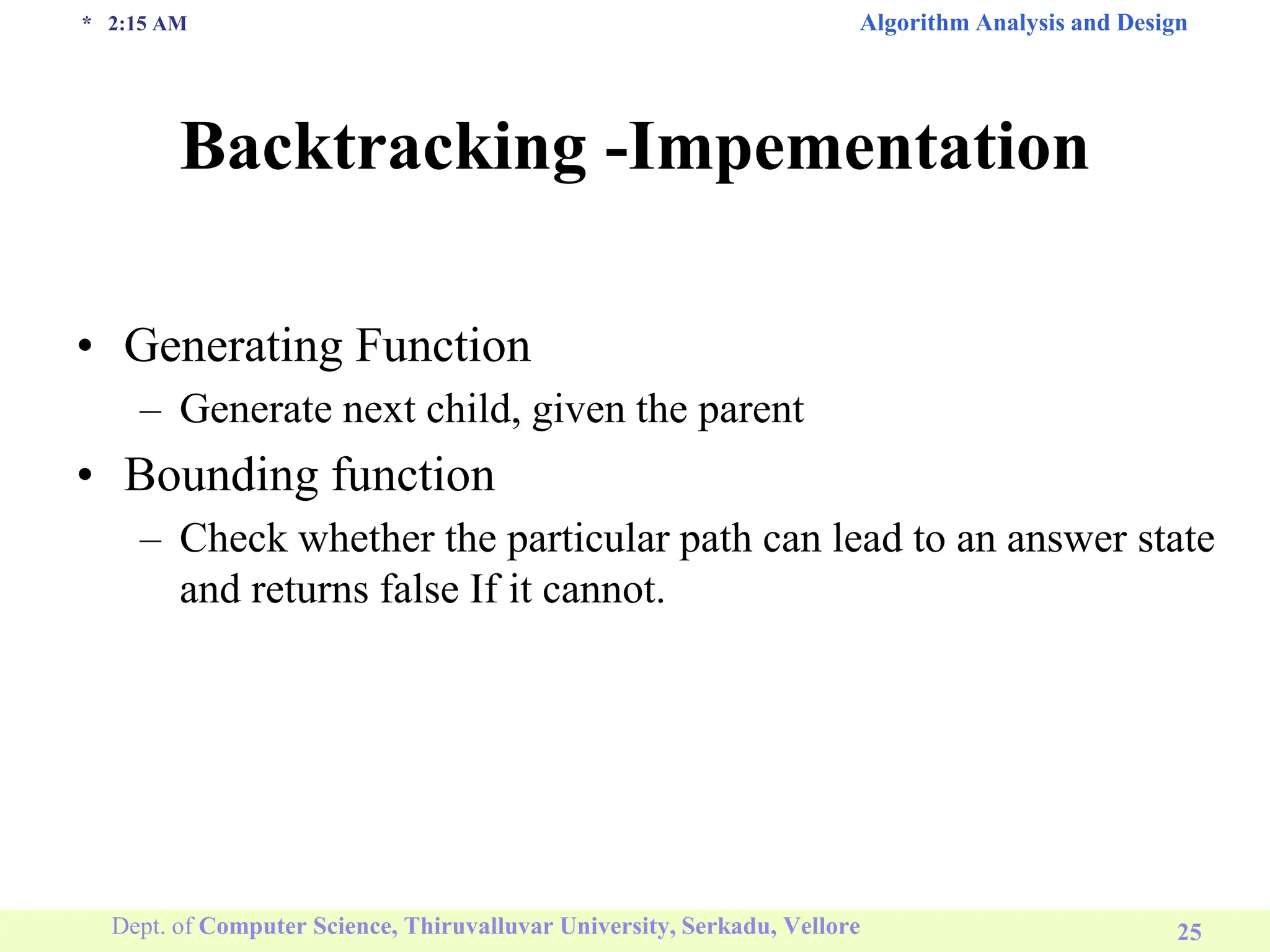 * 2:15 AM

Algorithm Analysis and Design

Backtracking -Impementation

• Generating Function
– Generate next child, given the parent
• Bounding function
– Check whether the particular path can lead to an answer state and returns false If it cannot.

Dept. of Computer Science, Thiruvalluvar University, Serkadu, Vellore

25